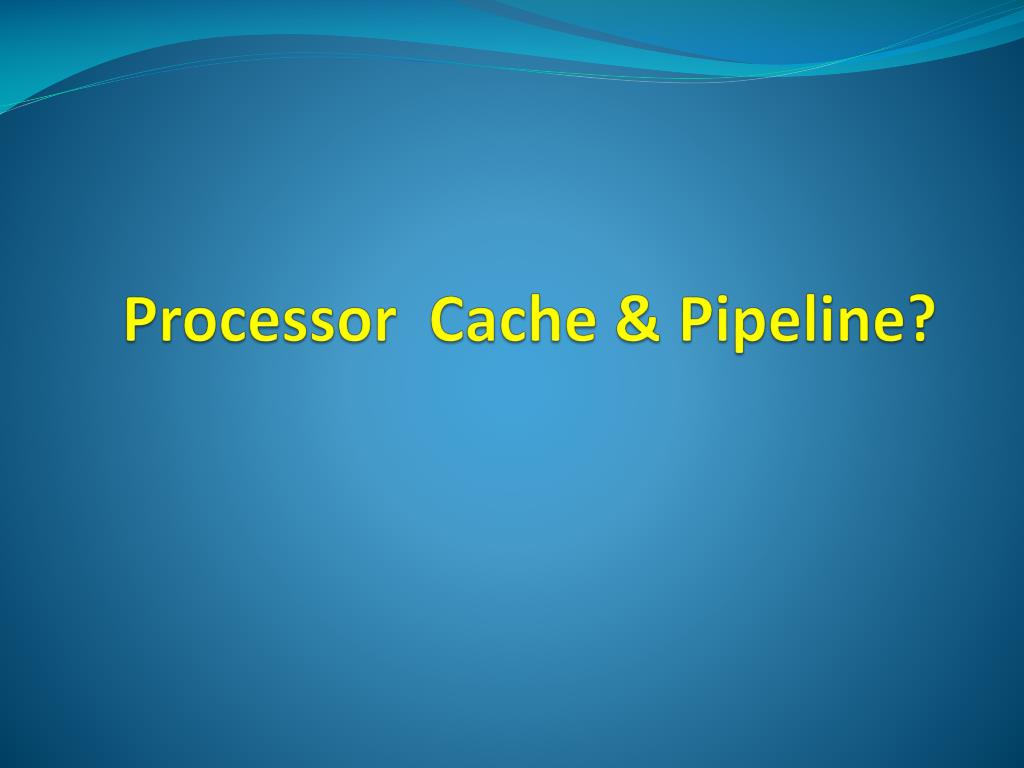 Processor  Cache & Pipeline?